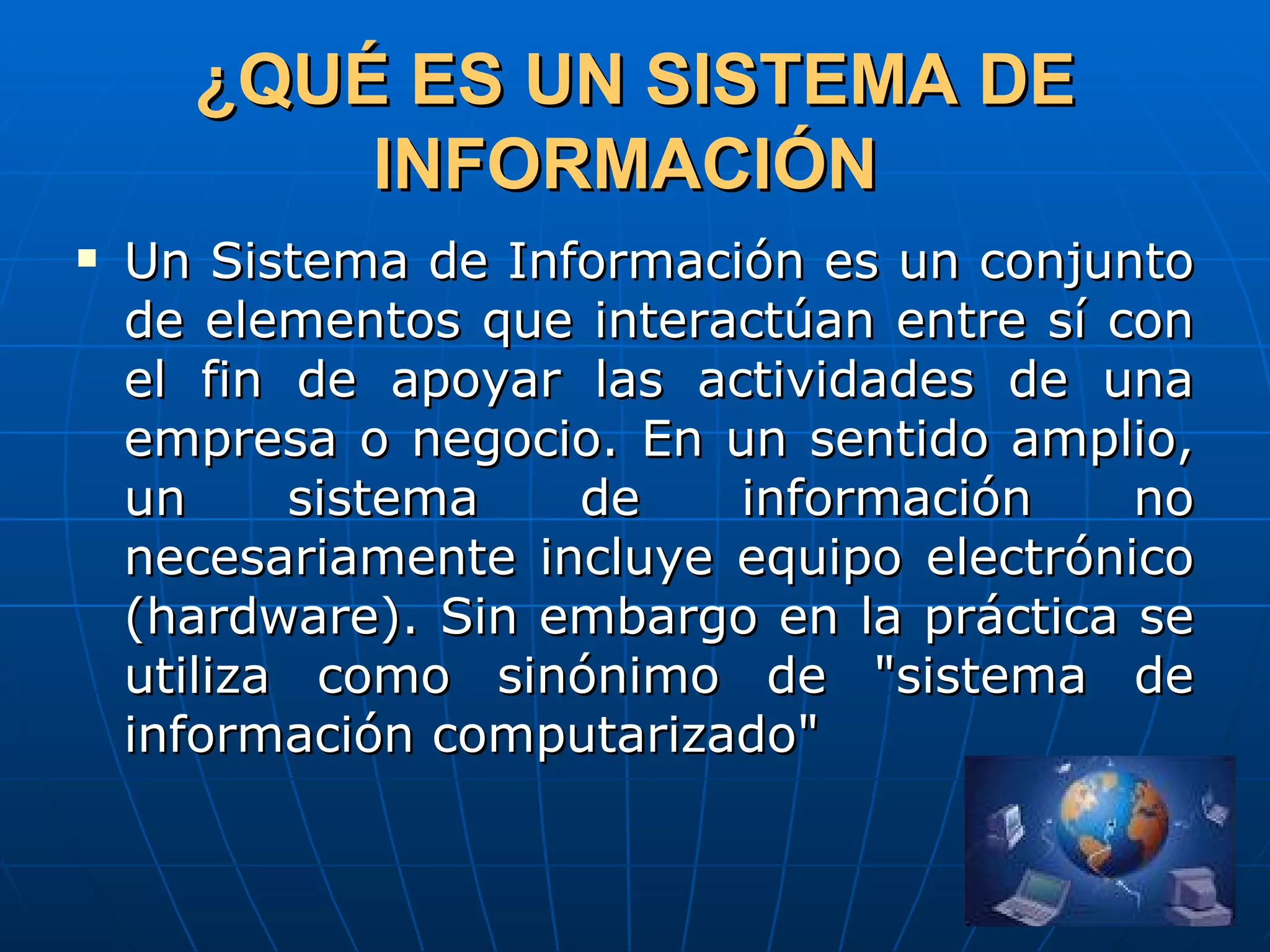 ¿QUÉ ES UN SISTEMA DE INFORMACIÓN

▪ Un Sistema de Información es un conjunto de elementos que interactúan entre sí con el fin de apoyar las actividades de una empresa o negocio. En un sentido amplio, un sistema de información no necesariamente incluye equipo electrónico (hardware). Sin embargo en la práctica se utiliza como sinónimo de "sistema de información computarizado"